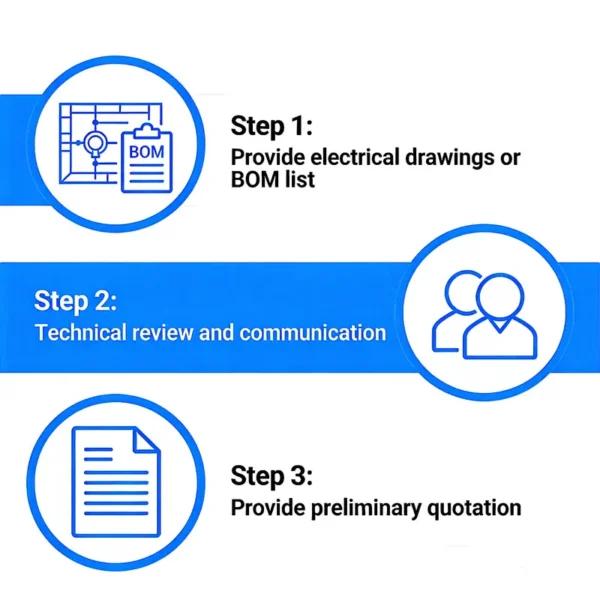 BOM

Step 1:
Provide electrical drawings or BOM list

Step 2:
Technical review and communication

Step 3:
Provide preliminary quotation